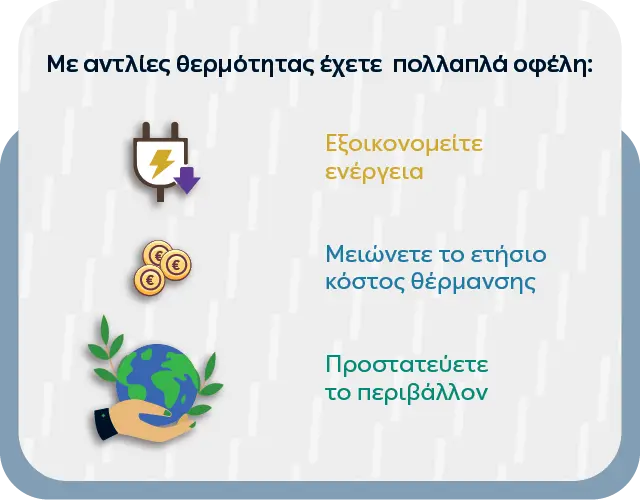 Με αντλίες θερμότητας έχετε  πολλαπλά οφέλη:

Εξοικονομείτε ενέργεια

Μειώνετε το ετήσιο κόστος θέρμανσης

Προστατεύετε το περιβάλλον